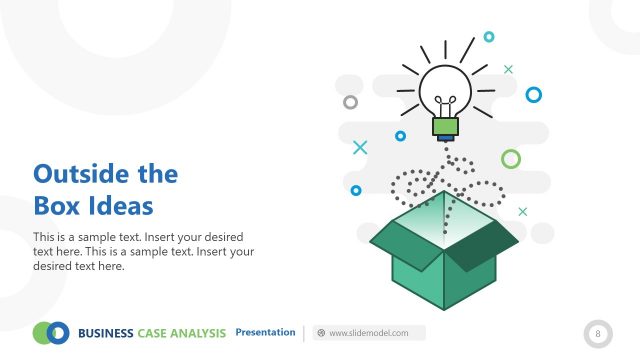 Outside the Box Ideas

This is a sample text. Insert your desired text here. This is a sample text. Insert your desired text here.

BUSINESS CASE ANALYSIS Presentation

www.slidemodel.com

8